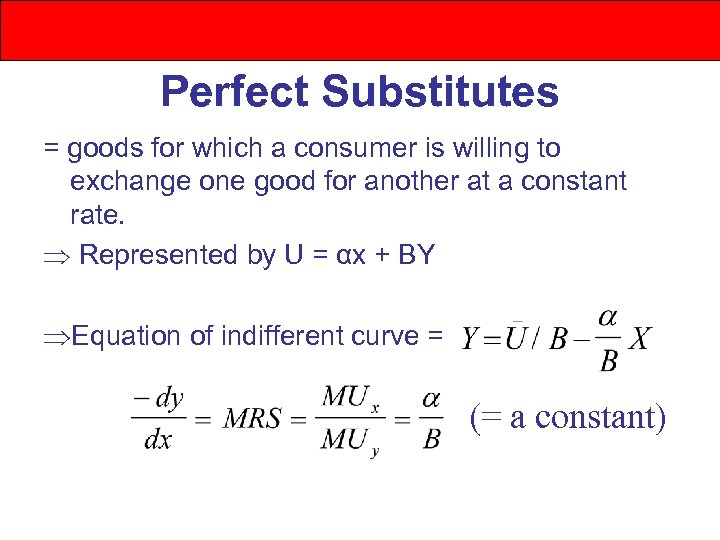 Perfect Substitutes

= goods for which a consumer is willing to exchange one good for another at a constant rate.

$\Rightarrow$ Represented by U = αx + BY

$\Rightarrow$Equation of indifferent curve = $Y = \bar{U} / B - \frac{\alpha}{B} X$

$\frac{-dy}{dx} = MRS = \frac{MU_x}{MU_y} = \frac{\alpha}{B}$ (= a constant)